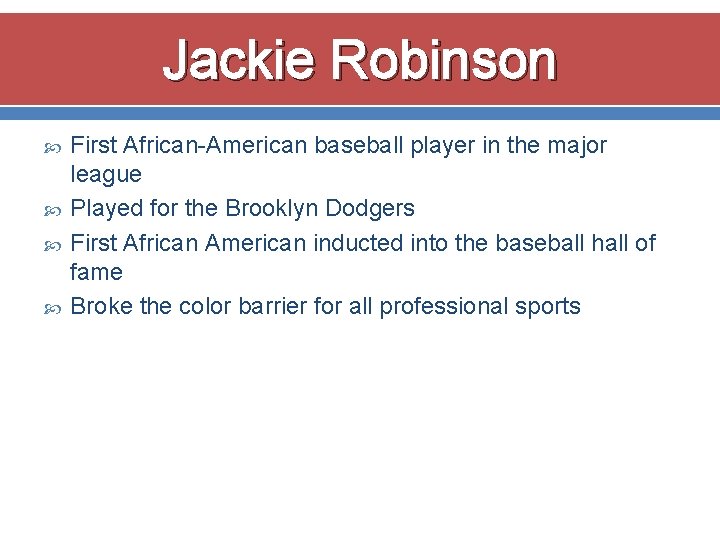 Jackie Robinson

First African-American baseball player in the major league
Played for the Brooklyn Dodgers
First African American inducted into the baseball hall of fame
Broke the color barrier for all professional sports